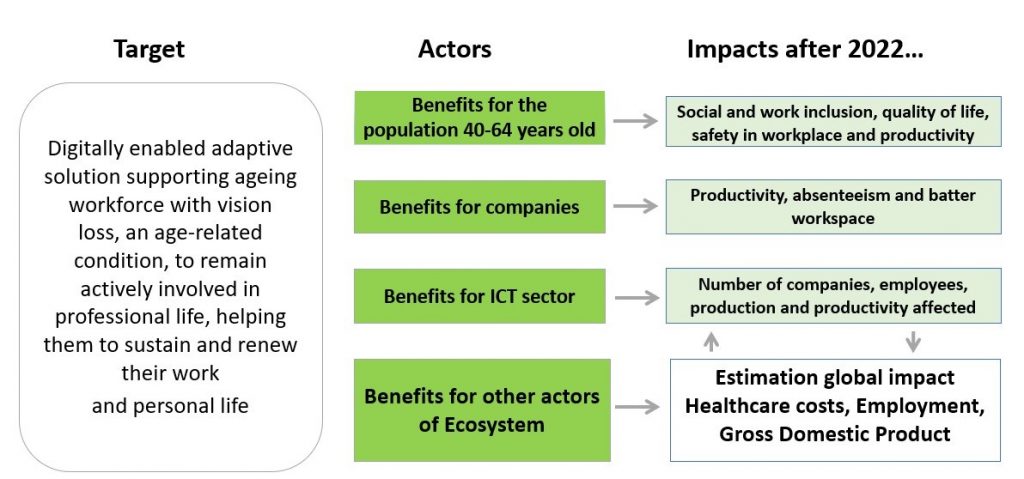 Target

Digitally enabled adaptive solution supporting ageing workforce with vision loss, an age-related condition, to remain actively involved in professional life, helping them to sustain and renew their work and personal life

Actors

Benefits for the population 40-64 years old

Benefits for companies

Benefits for ICT sector

Benefits for other actors of Ecosystem

Impacts after 2022...

Social and work inclusion, quality of life, safety in workplace and productivity

Productivity, absenteeism and batter workspace

Number of companies, employees, production and productivity affected

Estimation global impact Healthcare costs, Employment, Gross Domestic Product